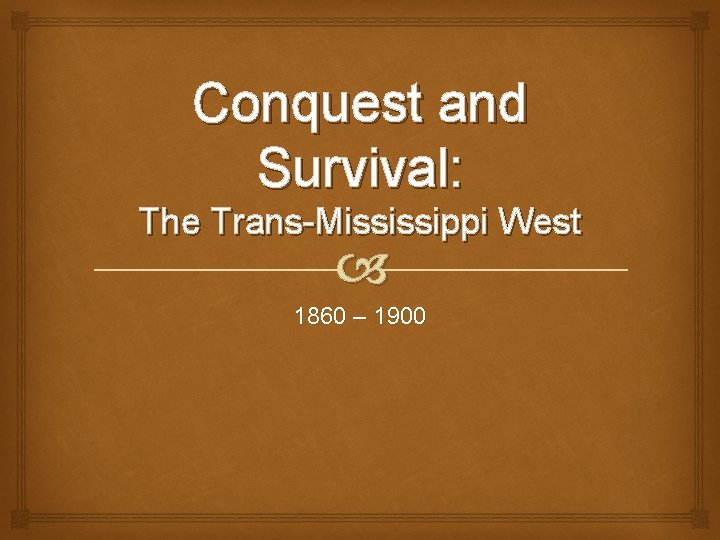 Conquest and Survival:
The Trans-Mississippi West

1860 – 1900